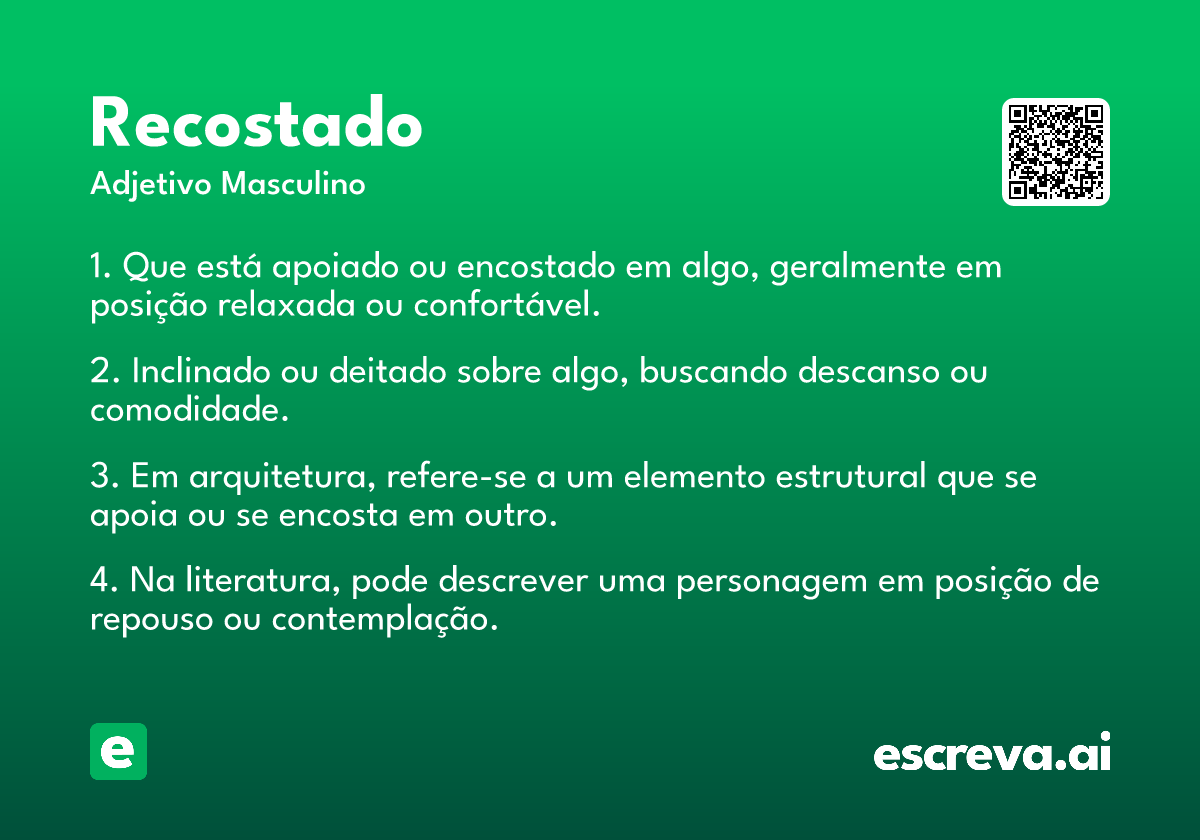 Recostado
Adjetivo Masculino

1. Que está apoiado ou encostado em algo, geralmente em posição relaxada ou confortável.

2. Inclinado ou deitado sobre algo, buscando descanso ou comodidade.

3. Em arquitetura, refere-se a um elemento estrutural que se apoia ou se encosta em outro.

4. Na literatura, pode descrever uma personagem em posição de repouso ou contemplação.

e

escreva.ai